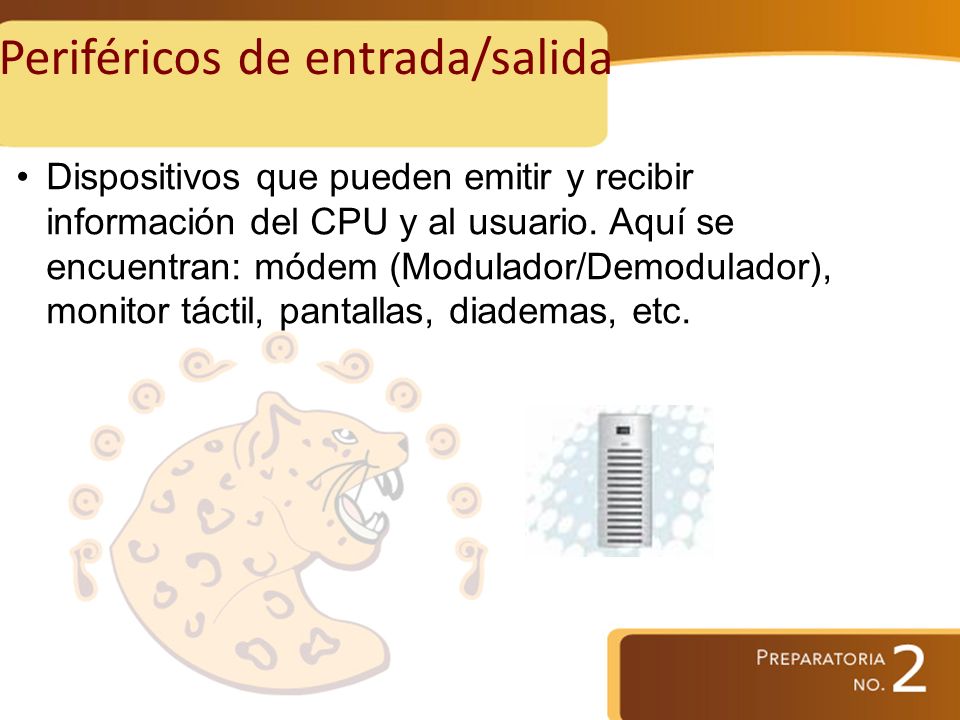 Periféricos de entrada/salida

• Dispositivos que pueden emitir y recibir información del CPU y al usuario. Aquí se encuentran: módem (Modulador/Demodulador), monitor táctil, pantallas, diademas, etc.

PREPARATORIA NO. 2